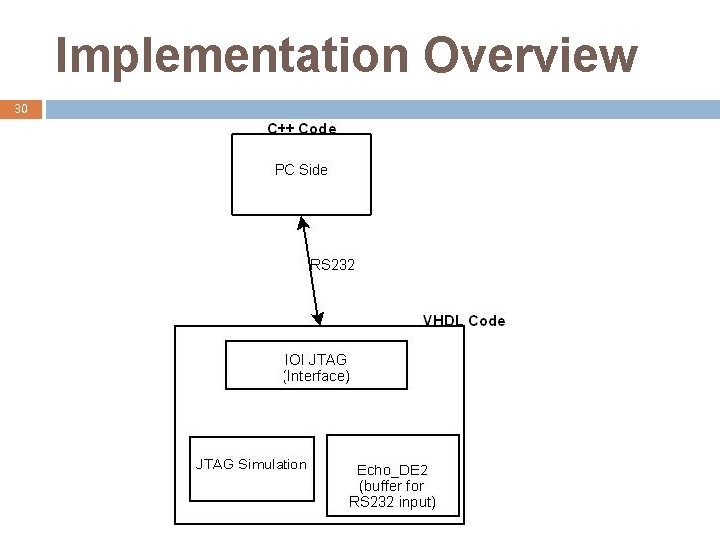 Implementation Overview

30

C++ Code

PC Side

RS232

VHDL Code

IOI JTAG
(Interface)

JTAG Simulation

Echo_DE2
(buffer for
RS232 input)